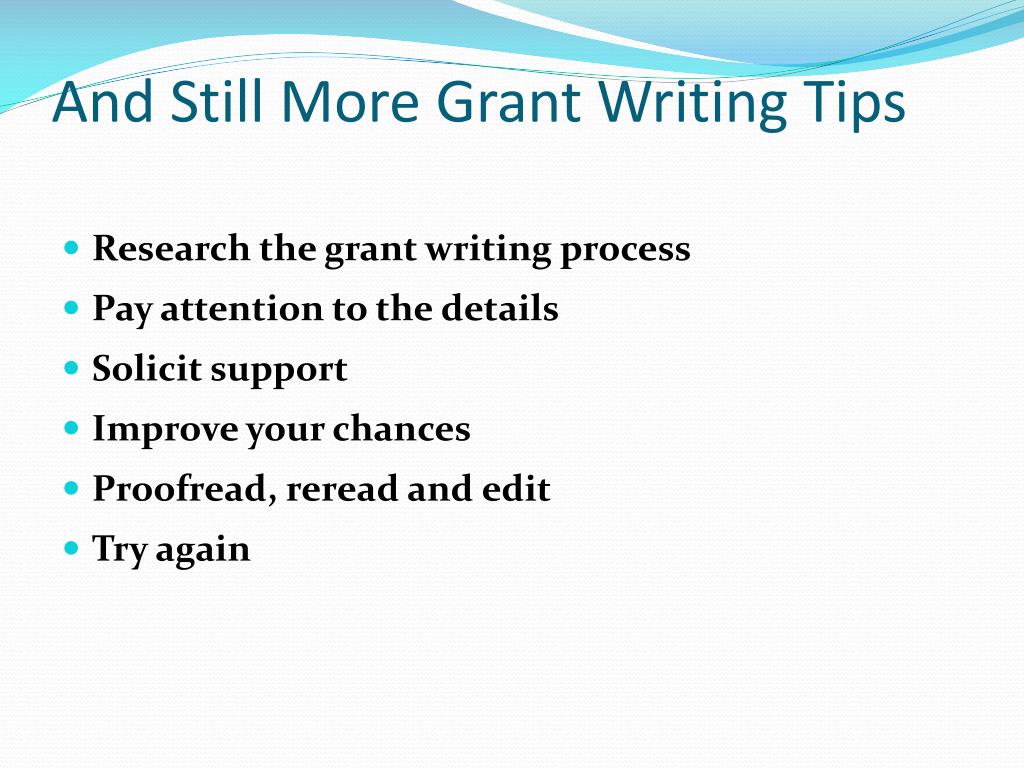 And Still More Grant Writing Tips

- Research the grant writing process
- Pay attention to the details
- Solicit support
- Improve your chances
- Proofread, reread and edit
- Try again